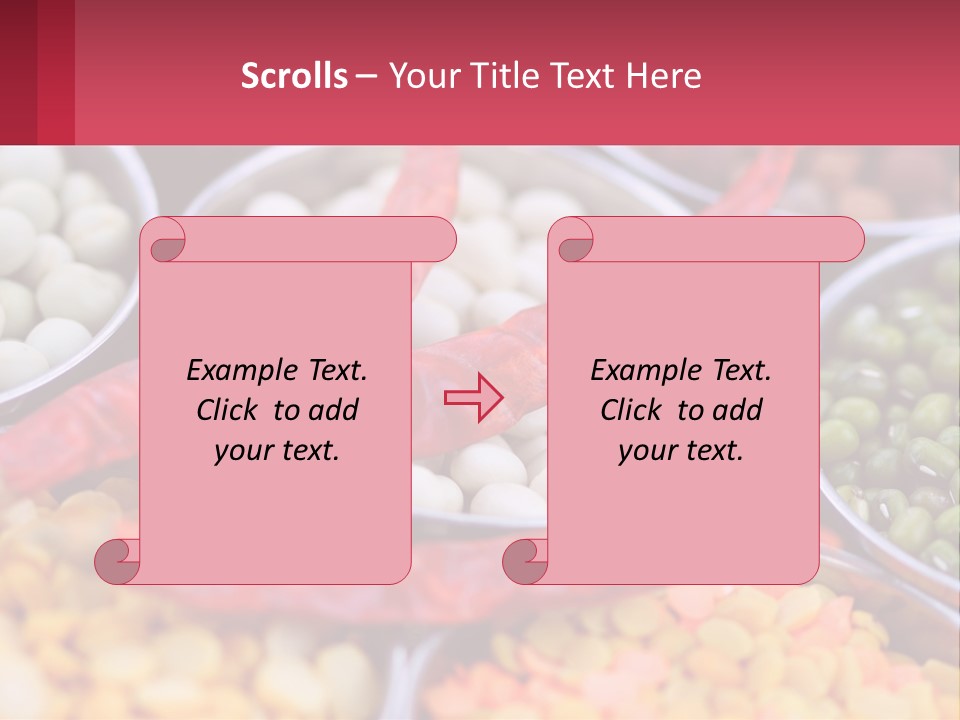 Scrolls – Your Title Text Here

Example Text. Click to add your text.

Example Text. Click to add your text.